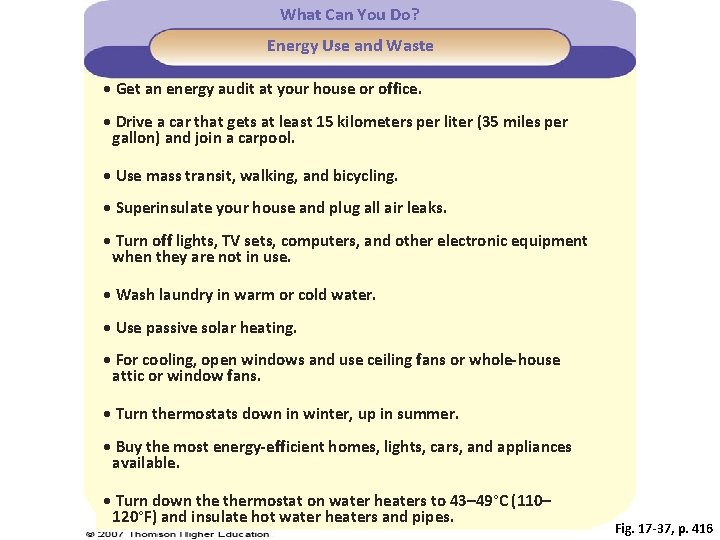 What Can You Do?

Energy Use and Waste

• Get an energy audit at your house or office.

• Drive a car that gets at least 15 kilometers per liter (35 miles per gallon) and join a carpool.

• Use mass transit, walking, and bicycling.

• Superinsulate your house and plug all air leaks.

• Turn off lights, TV sets, computers, and other electronic equipment when they are not in use.

• Wash laundry in warm or cold water.

• Use passive solar heating.

• For cooling, open windows and use ceiling fans or whole-house attic or window fans.

• Turn thermostats down in winter, up in summer.

• Buy the most energy-efficient homes, lights, cars, and appliances available.

• Turn down the thermostat on water heaters to 43–49°C (110–120°F) and insulate hot water heaters and pipes.

© 2007 Thomson Higher Education

Fig. 17-37, p. 416